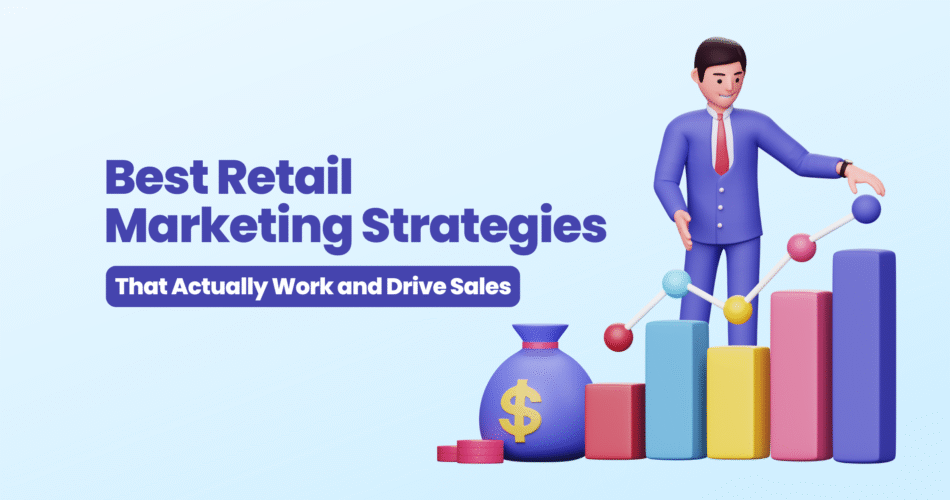 Best Retail Marketing Strategies

That Actually Work and Drive Sales

$